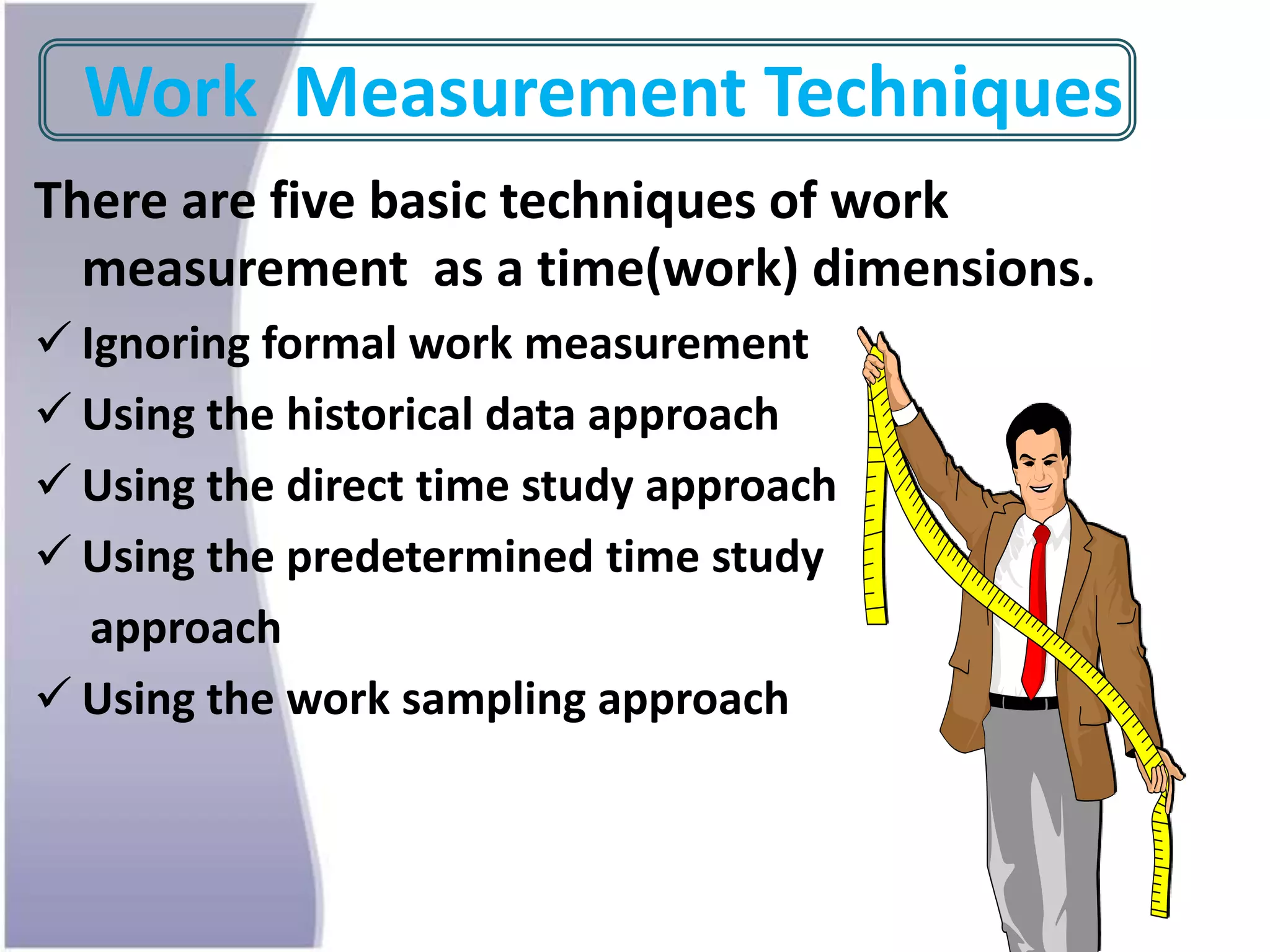 Work Measurement Techniques

There are five basic techniques of work measurement as a time(work) dimensions.

✓ Ignoring formal work measurement
✓ Using the historical data approach
✓ Using the direct time study approach
✓ Using the predetermined time study approach
✓ Using the work sampling approach